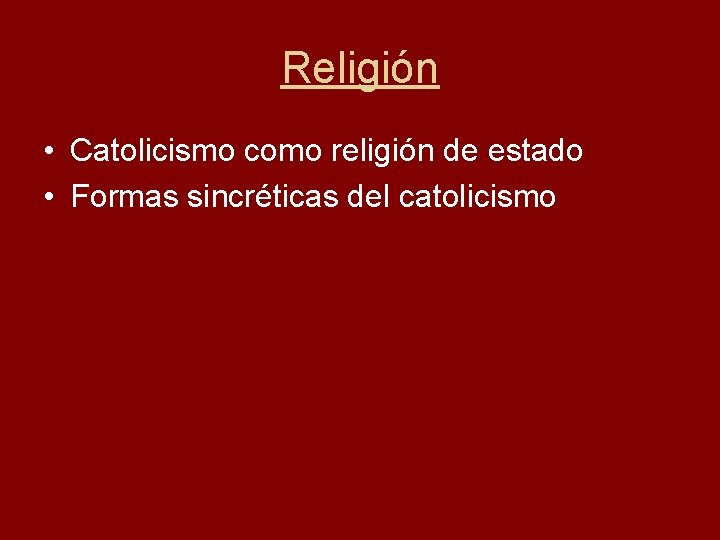 Religión

• Catolicismo como religión de estado
• Formas sincréticas del catolicismo